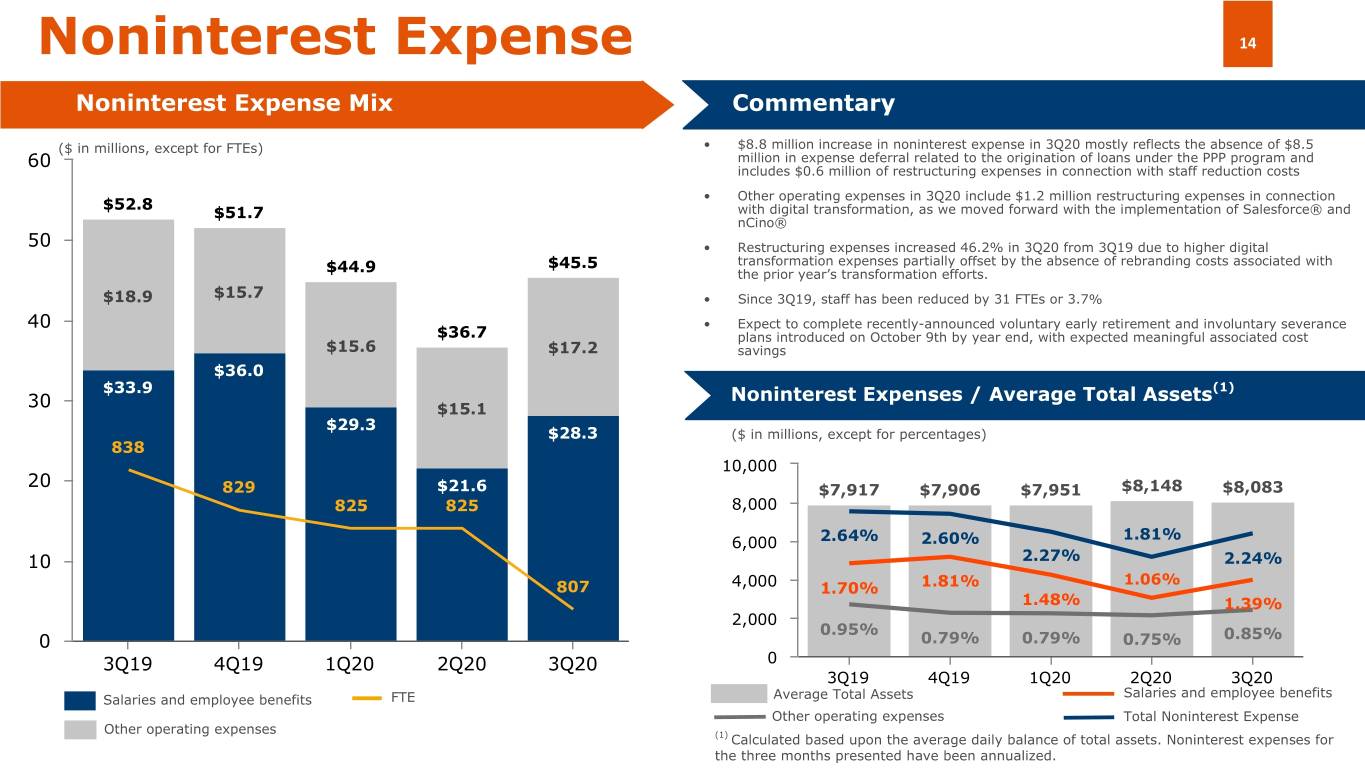 Noninterest Expense

14

Noninterest Expense Mix

($ in millions, except for FTEs)

60
50
40
30
20
10
0

$52.8
$18.9
$33.9
838

$51.7
$15.7
$36.0
829

$44.9
$15.6
$29.3
825

$36.7
$15.1
$21.6
825

$45.5
$17.2
$28.3
807

3Q19 4Q19 1Q20 2Q20 3Q20

Salaries and employee benefits
FTE
Other operating expenses

Commentary

• $8.8 million increase in noninterest expense in 3Q20 mostly reflects the absence of $8.5 million in expense deferral related to the origination of loans under the PPP program and includes $0.6 million of restructuring expenses in connection with staff reduction costs

• Other operating expenses in 3Q20 include $1.2 million restructuring expenses in connection with digital transformation, as we moved forward with the implementation of Salesforce® and nCino®

• Restructuring expenses increased 46.2% in 3Q20 from 3Q19 due to higher digital transformation expenses partially offset by the absence of rebranding costs associated with the prior year's transformation efforts.

• Since 3Q19, staff has been reduced by 31 FTEs or 3.7%

• Expect to complete recently-announced voluntary early retirement and involuntary severance plans introduced on October 9th by year end, with expected meaningful associated cost savings

Noninterest Expenses / Average Total Assets$^{(1)}$

($ in millions, except for percentages)

10,000
8,000
6,000
4,000
2,000
0

$7,917 $7,906 $7,951 $8,148 $8,083

2.64% 2.60% 2.27% 1.81% 2.24%
1.70% 1.81% 1.48% 1.06% 1.39%
0.95% 0.79% 0.79% 0.75% 0.85%

3Q19 4Q19 1Q20 2Q20 3Q20

Average Total Assets
Salaries and employee benefits
Other operating expenses
Total Noninterest Expense

$^{(1)}$ Calculated based upon the average daily balance of total assets. Noninterest expenses for the three months presented have been annualized.